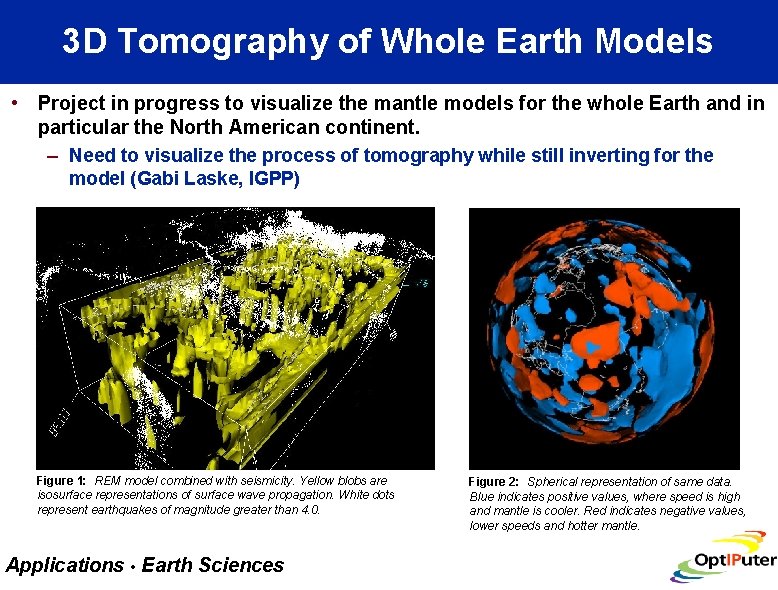 3D Tomography of Whole Earth Models

• Project in progress to visualize the mantle models for the whole Earth and in particular the North American continent.

– Need to visualize the process of tomography while still inverting for the model (Gabi Laske, IGPP)

Figure 1: REM model combined with seismicity. Yellow blobs are isosurface representations of surface wave propagation. White dots represent earthquakes of magnitude greater than 4.0.

Figure 2: Spherical representation of same data. Blue indicates positive values, where speed is high and mantle is cooler. Red indicates negative values, lower speeds and hotter mantle.

Applications · Earth Sciences

OptIPuter